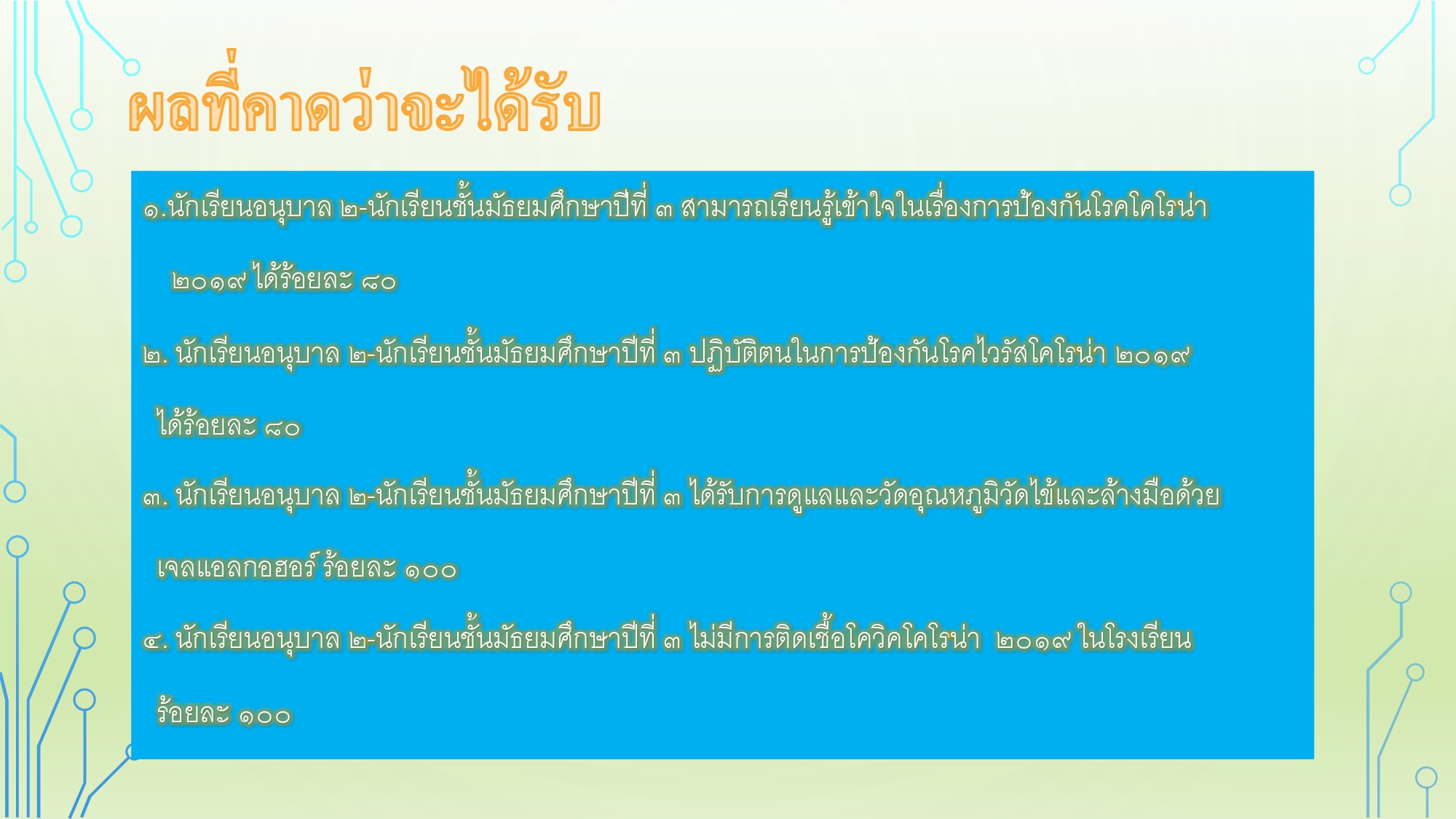 ผลที่คาดว่าจะได้รับ

๑.นักเรียนอนุบาล ๒-นักเรียนชั้นมัธยมศึกษาปีที่ ๓ สามารถเรียนรู้เข้าใจในเรื่องการป้องกันโรคโคโรน่า ๒๐๑๙ ได้ร้อยละ ๘๐

๒. นักเรียนอนุบาล ๒-นักเรียนชั้นมัธยมศึกษาปีที่ ๓ ปฏิบัติตนในการป้องกันโรคไวรัสโคโรน่า ๒๐๑๙ ได้ร้อยละ ๘๐

๓. นักเรียนอนุบาล ๒-นักเรียนชั้นมัธยมศึกษาปีที่ ๓ ได้รับการดูแลและวัดอุณหภูมิวัดไข้และล้างมือด้วยเจลแอลกอฮอร์ ร้อยละ ๑๐๐

๔. นักเรียนอนุบาล ๒-นักเรียนชั้นมัธยมศึกษาปีที่ ๓ ไม่มีการติดเชื้อโควิคโคโรน่า ๒๐๑๙ ในโรงเรียน ร้อยละ ๑๐๐